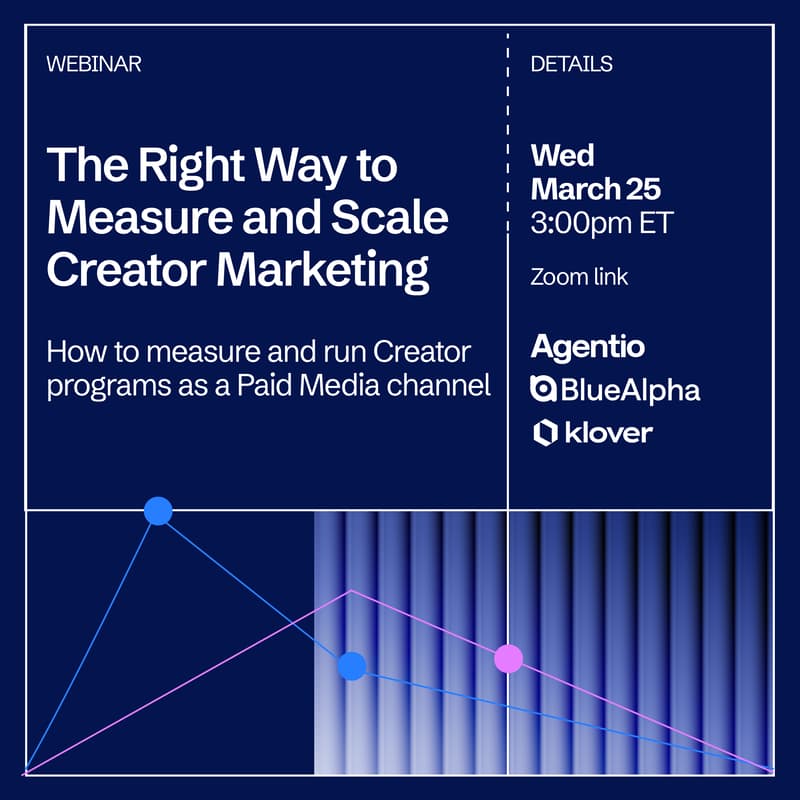 WEBINAR

The Right Way to Measure and Scale Creator Marketing

How to measure and run Creator programs as a Paid Media channel

DETAILS

Wed
March 25
3:00pm ET

Zoom link

Agentio

BlueAlpha

klover